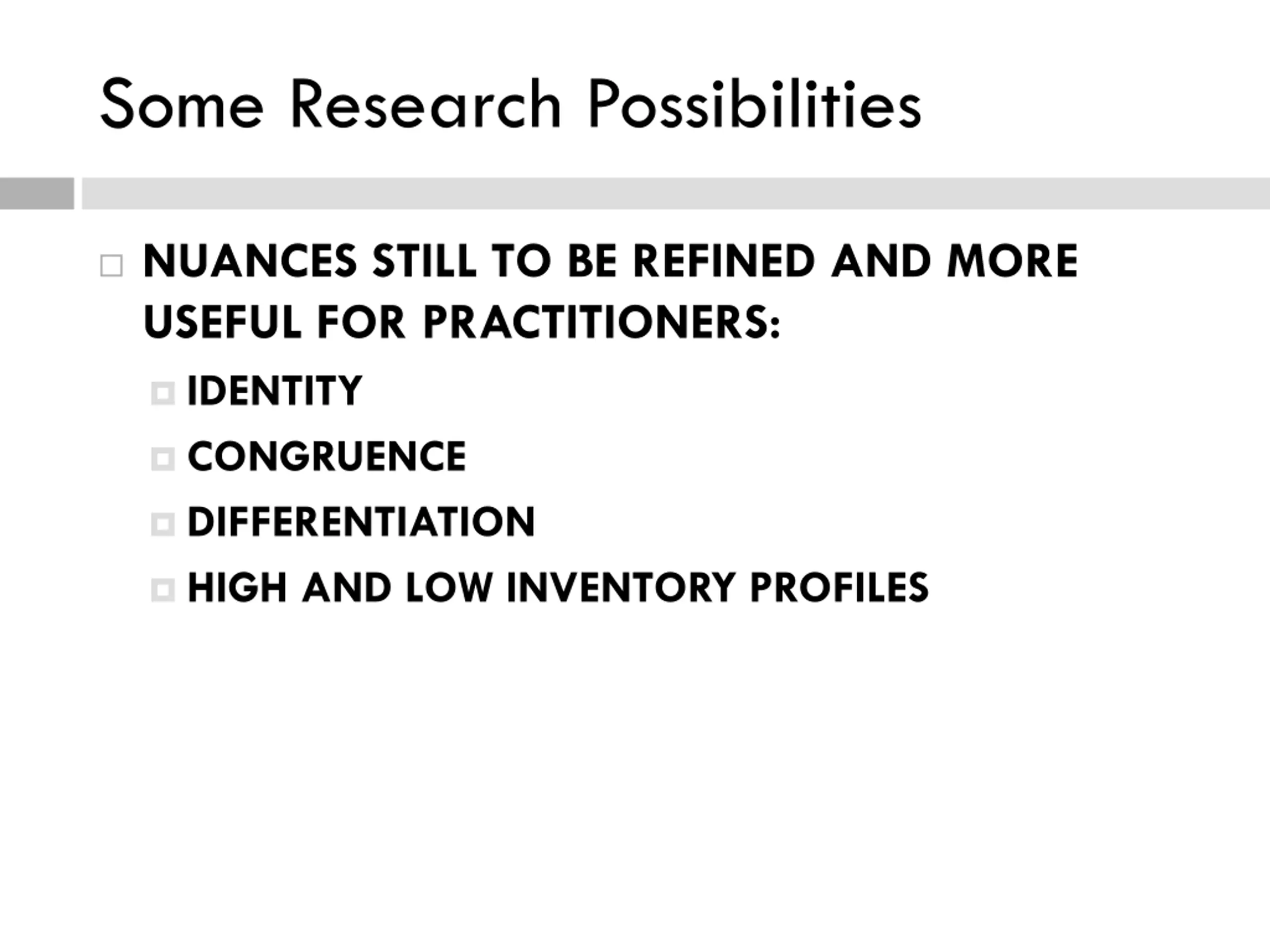 Some Research Possibilities

NUANCES STILL TO BE REFINED AND MORE USEFUL FOR PRACTITIONERS:

IDENTITY

CONGRUENCE

DIFFERENTIATION

HIGH AND LOW INVENTORY PROFILES